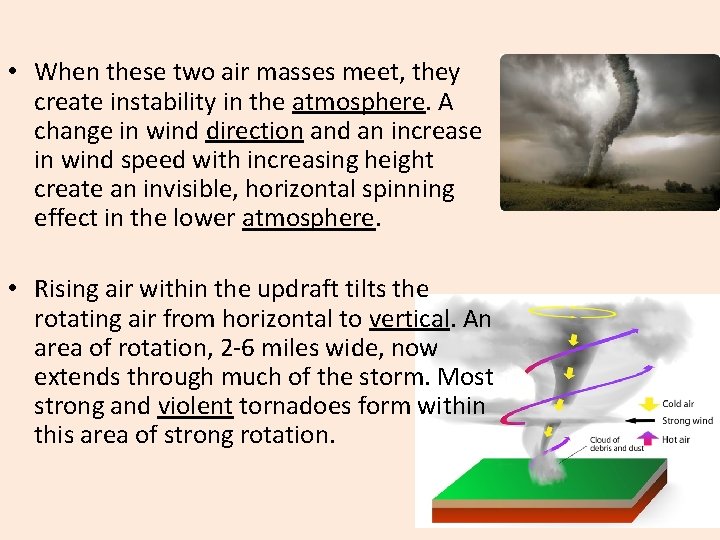 • When these two air masses meet, they create instability in the atmosphere. A change in wind direction and an increase in wind speed with increasing height create an invisible, horizontal spinning effect in the lower atmosphere.

• Rising air within the updraft tilts the rotating air from horizontal to vertical. An area of rotation, 2-6 miles wide, now extends through much of the storm. Most strong and violent tornadoes form within this area of strong rotation.

Cold air
Strong wind
Hot air
Cloud of debris and dust